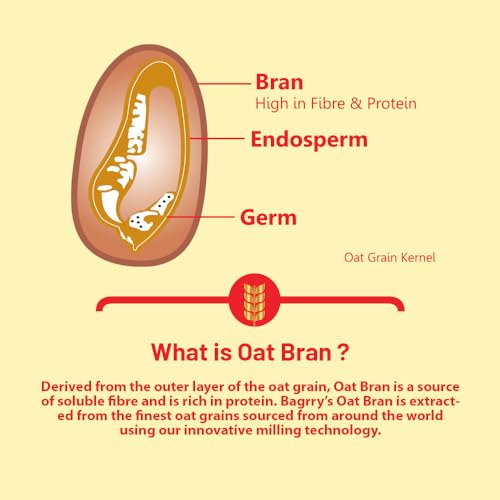 Bran
High in Fibre & Protein

Endosperm

Germ

Oat Grain Kernel

What is Oat Bran ?

Derived from the outer layer of the oat grain, Oat Bran is a source of soluble fibre and is rich in protein. Bagrry's Oat Bran is extracted from the finest oat grains sourced from around the world using our innovative milling technology.